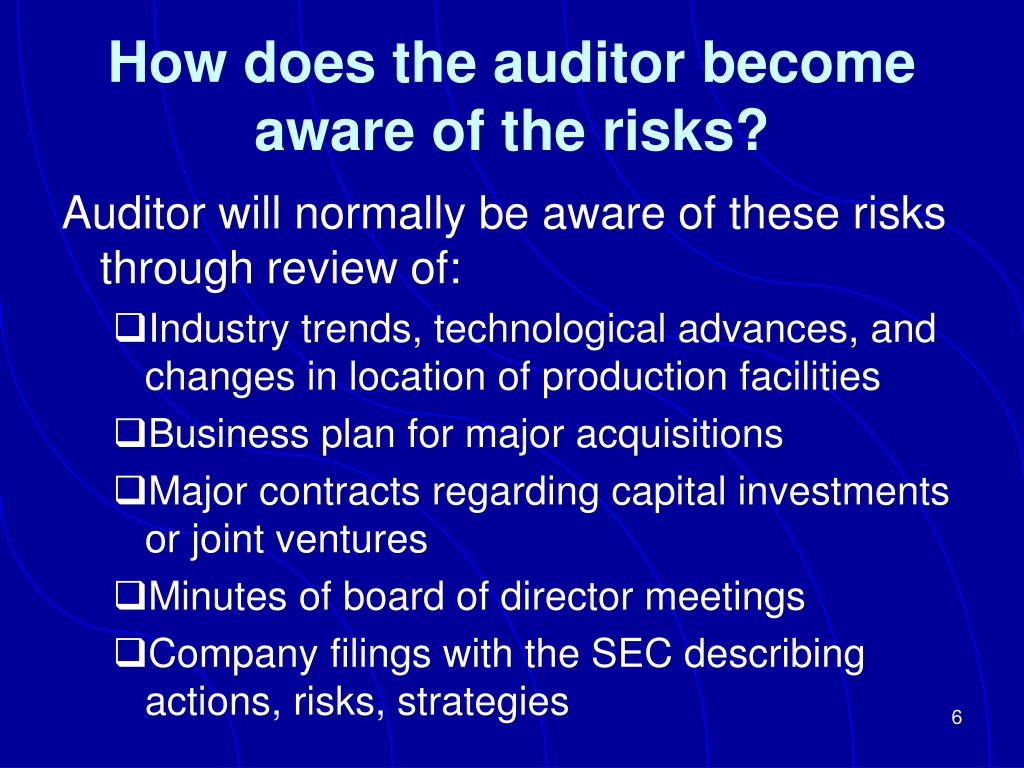 How does the auditor become aware of the risks?

Auditor will normally be aware of these risks through review of:

❑Industry trends, technological advances, and changes in location of production facilities

❑Business plan for major acquisitions

❑Major contracts regarding capital investments or joint ventures

❑Minutes of board of director meetings

❑Company filings with the SEC describing actions, risks, strategies

6